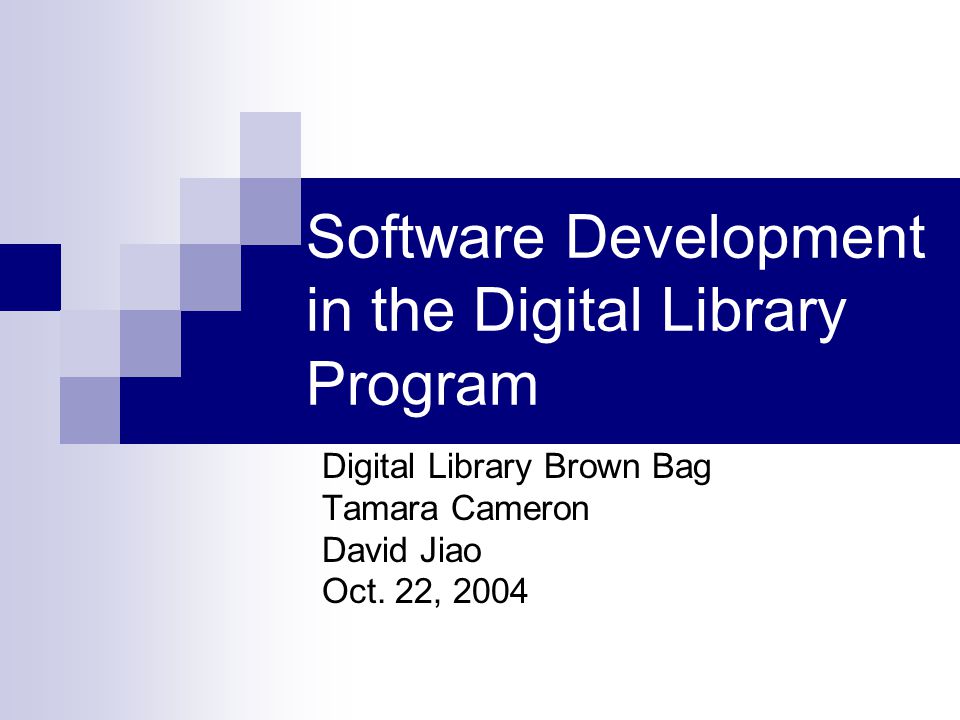 Software Development in the Digital Library Program

Digital Library Brown Bag
Tamara Cameron
David Jiao
Oct. 22, 2004